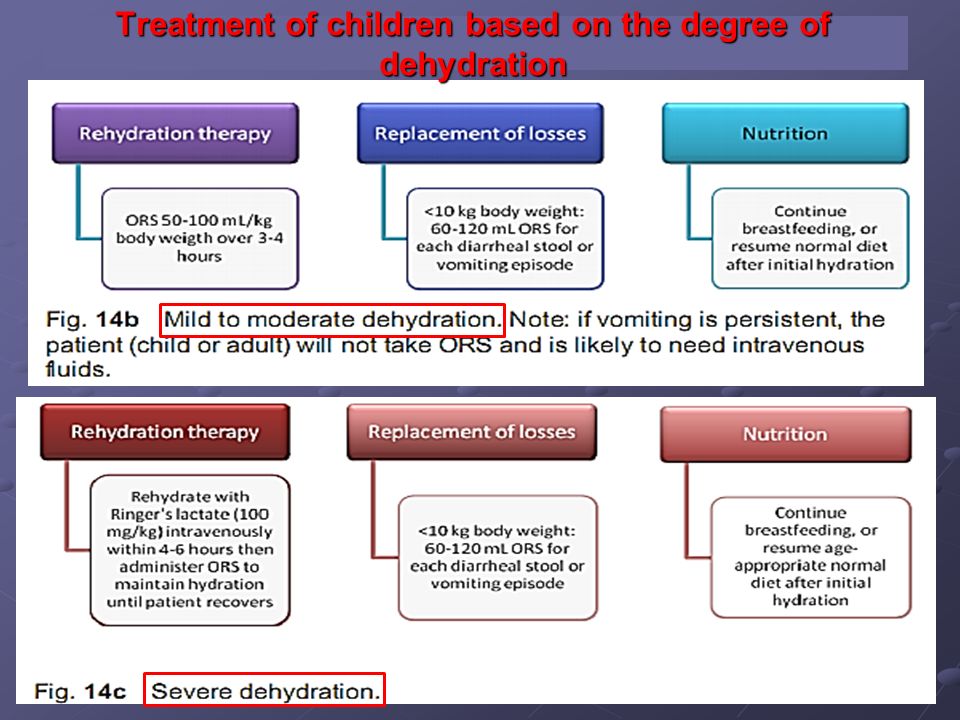 Treatment of children based on the degree of dehydration

Rehydration therapy

ORS 50-100 mL/kg body weigth over 3-4 hours

Replacement of losses

<10 kg body weight: 60-120 mL ORS for each diarrheal stool or vomiting episode

Nutrition

Continue breastfeeding, or resume normal diet after initial hydration

Fig. 14b Mild to moderate dehydration. Note: if vomiting is persistent, the patient (child or adult) will not take ORS and is likely to need intravenous fluids.

Rehydration therapy

Rehydrate with Ringer's lactate (100 mg/kg) intravenously within 4-6 hours then administer ORS to maintain hydration until patient recovers

Replacement of losses

<10 kg body weight: 60-120 mL ORS for each diarrheal stool or vomiting episode

Nutrition

Continue breastfeeding, or resume age-appropriate normal diet after initial hydration

Fig. 14c Severe dehydration.